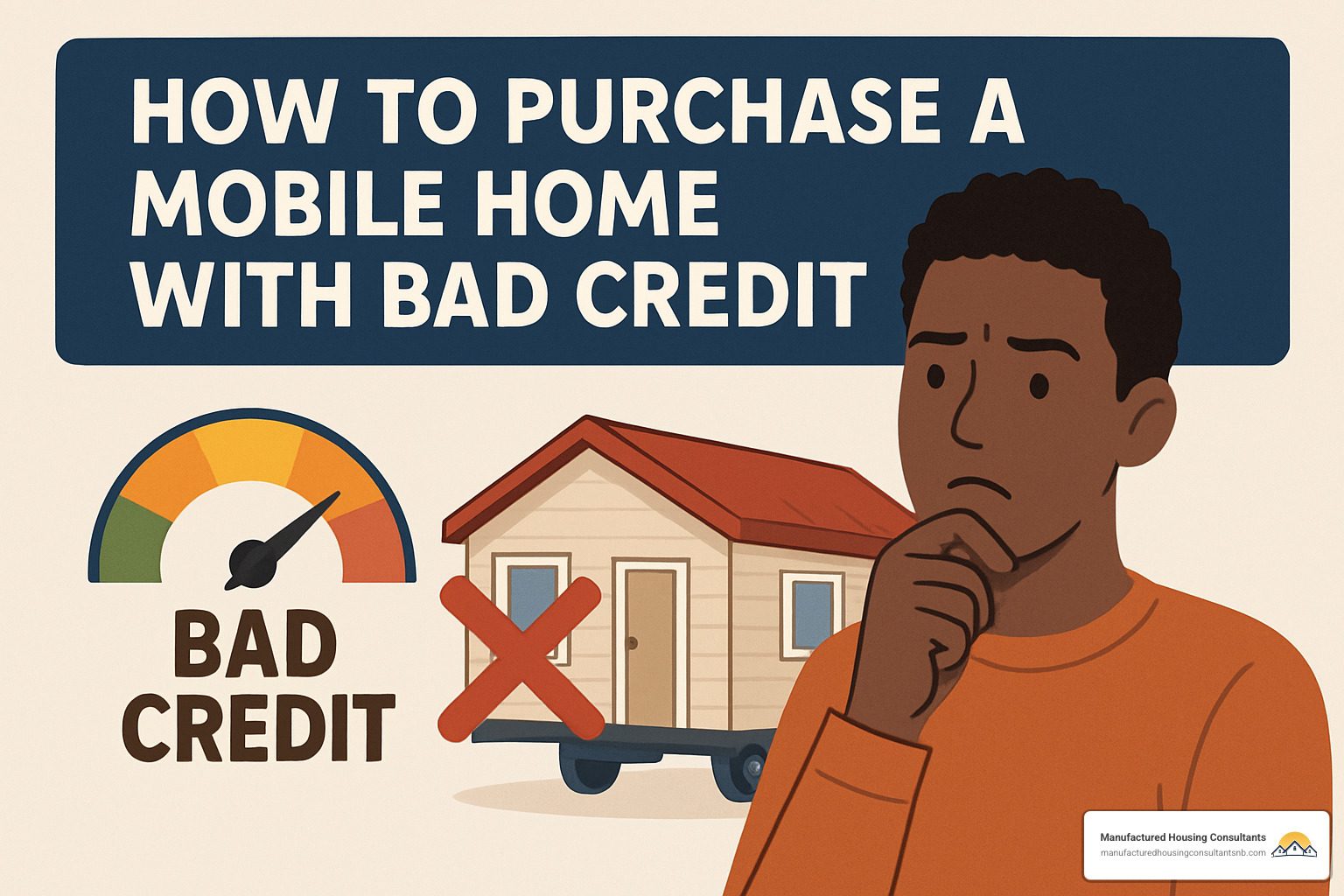 HOW TO PURCHASE A MOBILE HOME WITH BAD CREDIT

BAD CREDIT

Manufactured Housing Consultants
manufacturedhousingconsultantsnb.com